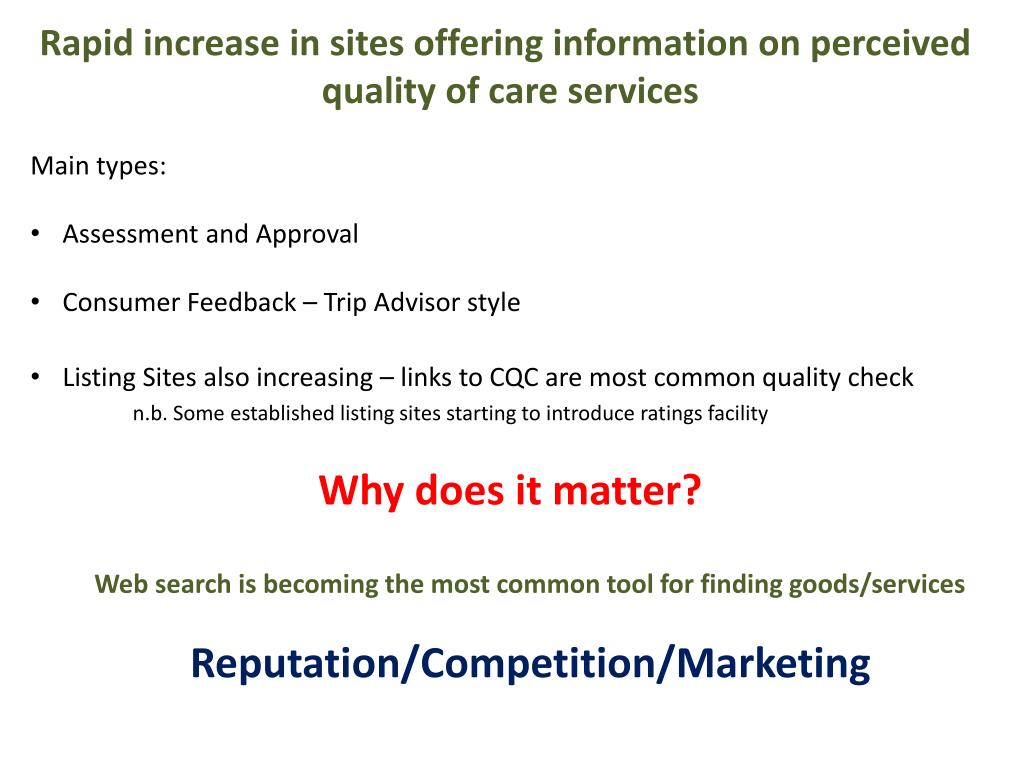 Rapid increase in sites offering information on perceived quality of care services

Main types:

• Assessment and Approval

• Consumer Feedback – Trip Advisor style

• Listing Sites also increasing – links to CQC are most common quality check
n.b. Some established listing sites starting to introduce ratings facility

Why does it matter?

Web search is becoming the most common tool for finding goods/services

Reputation/Competition/Marketing